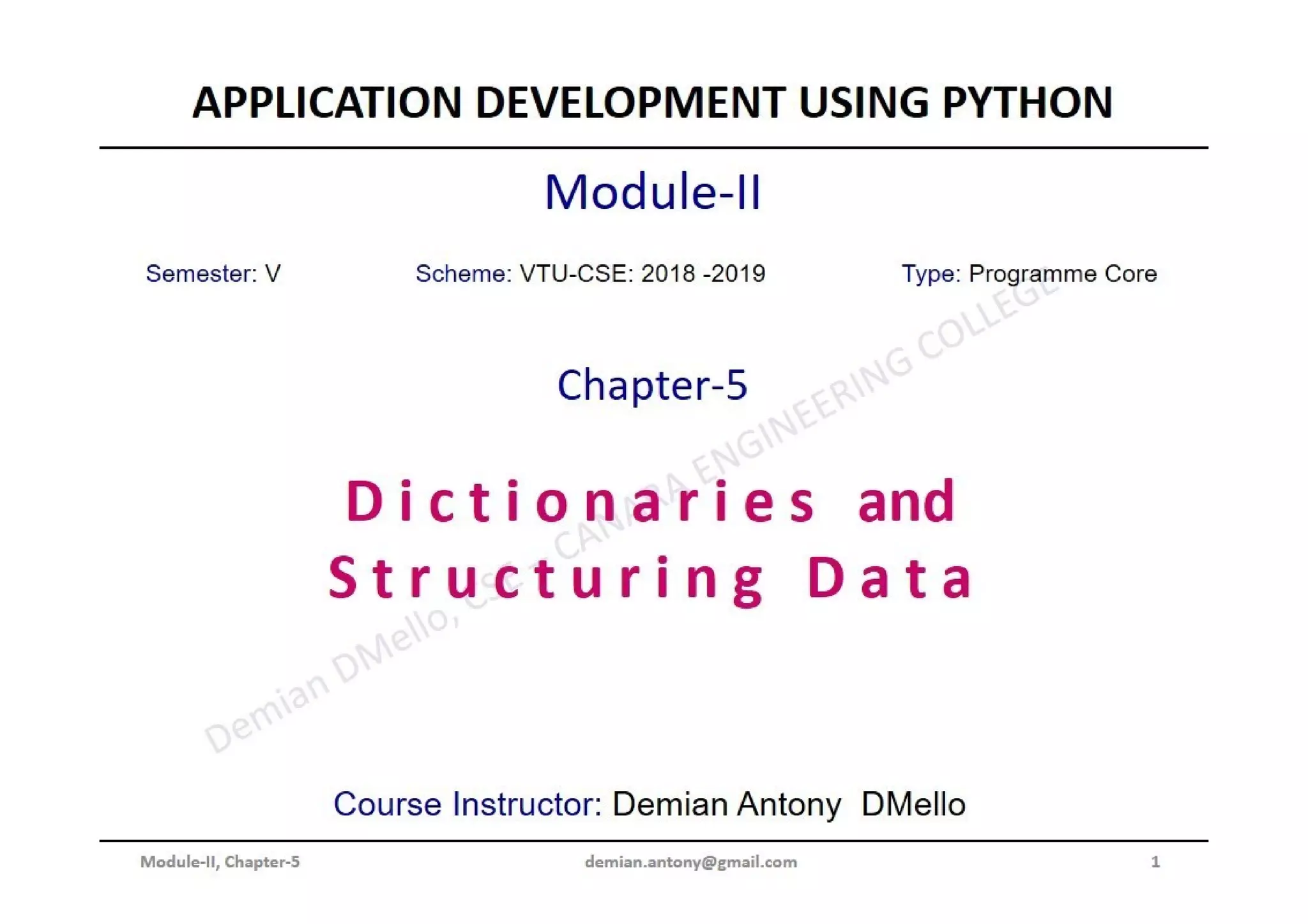 APPLICATION DEVELOPMENT USING PYTHON

Module-II

Semester: V

Scheme: VTU-CSE: 2018 -2019

Type: Programme Core

Chapter-5

Dictionaries and Structuring Data

Demian DMello, CSE - CANARA ENGINEERING COLLEGE

Course Instructor: Demian Antony DMello

Module-II, Chapter-5

demian.antony@gmail.com

1